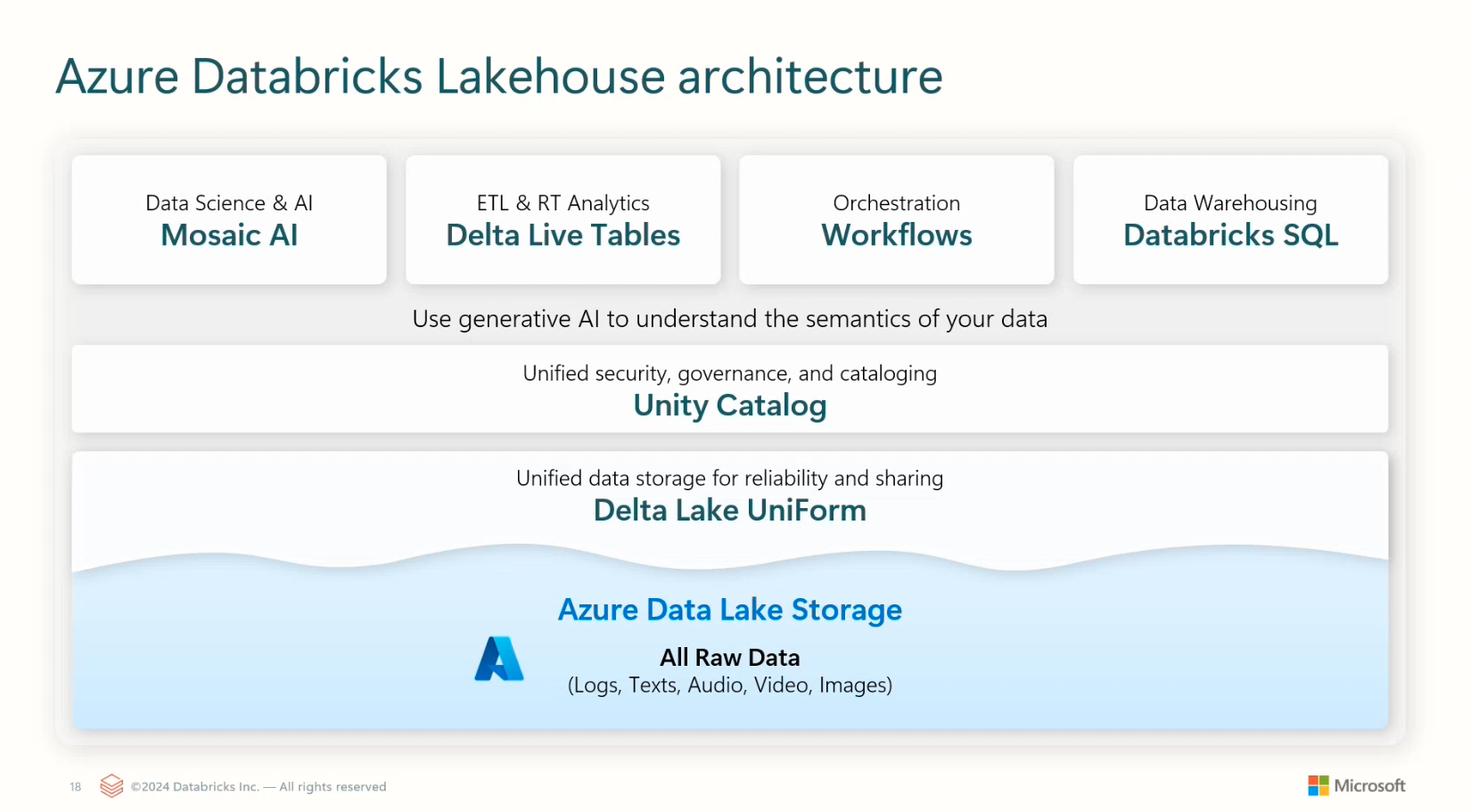 Azure Databricks Lakehouse architecture

Data Science & AI
Mosaic AI

ETL & RT Analytics
Delta Live Tables

Orchestration
Workflows

Data Warehousing
Databricks SQL

Use generative AI to understand the semantics of your data

Unified security, governance, and cataloging
Unity Catalog

Unified data storage for reliability and sharing
Delta Lake UniForm

Azure Data Lake Storage

All Raw Data
(Logs, Texts, Audio, Video, Images)

18 ©2024 Databricks Inc. — All rights reserved

Microsoft